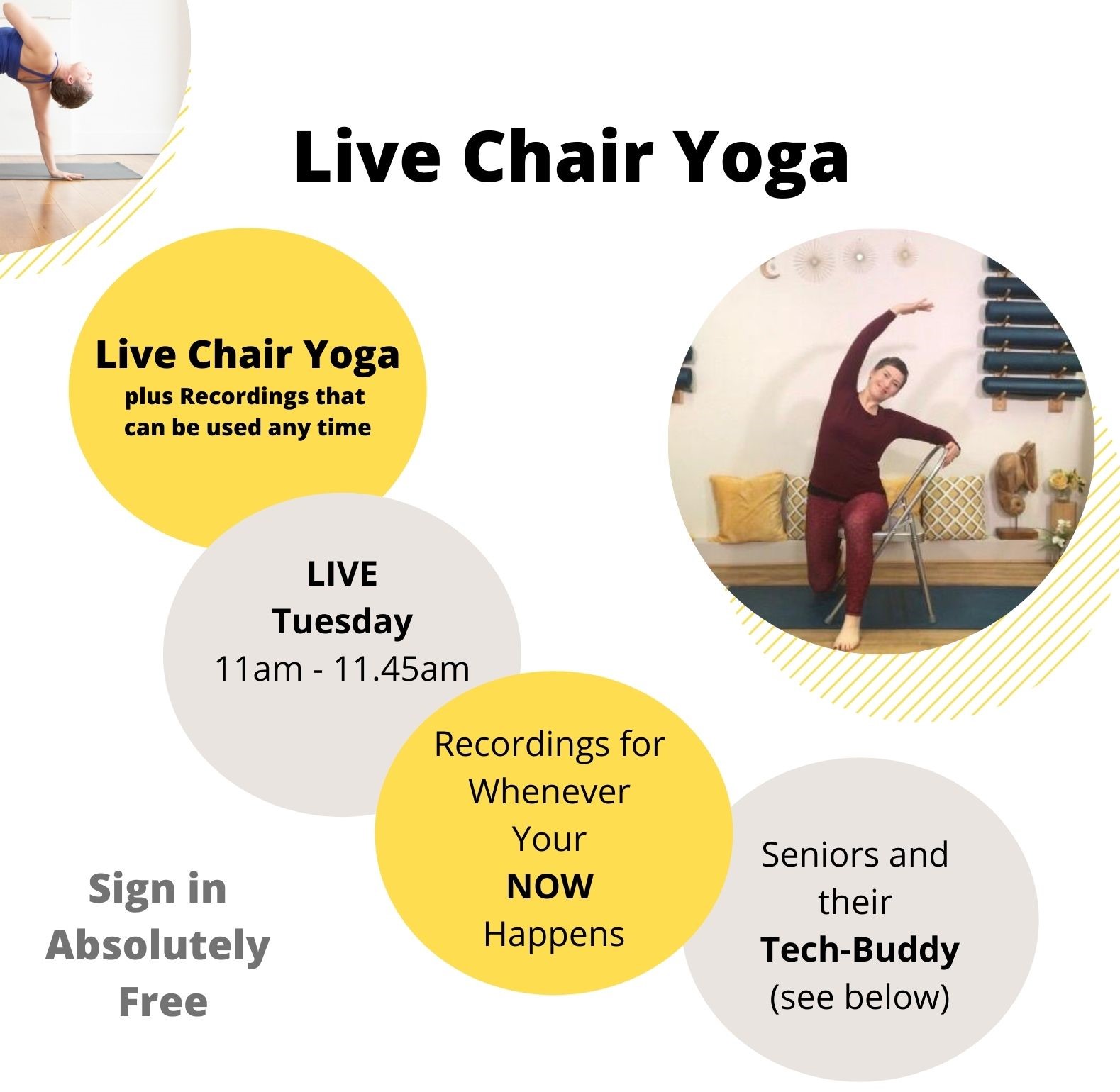 Live Chair Yoga

Live Chair Yoga
plus Recordings that can be used any time

LIVE
Tuesday
11am - 11.45am

Recordings for Whenever Your NOW Happens

Seniors and their Tech-Buddy (see below)

Sign in Absolutely Free